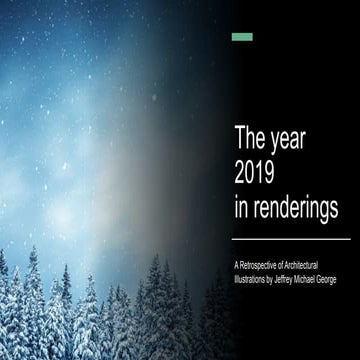 The year
2019
in renderings

A Retrospective of Architectural Illustrations by Jeffrey Michael George